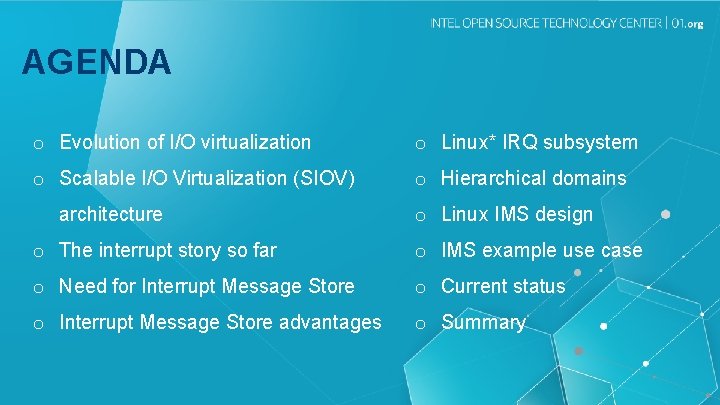 INTEL OPEN SOURCE TECHNOLOGY CENTER | 01.org

AGENDA

o Evolution of I/O virtualization
o Scalable I/O Virtualization (SIOV) architecture
o The interrupt story so far
o Need for Interrupt Message Store
o Interrupt Message Store advantages

o Linux* IRQ subsystem
o Hierarchical domains
o Linux IMS design
o IMS example use case
o Current status
o Summary